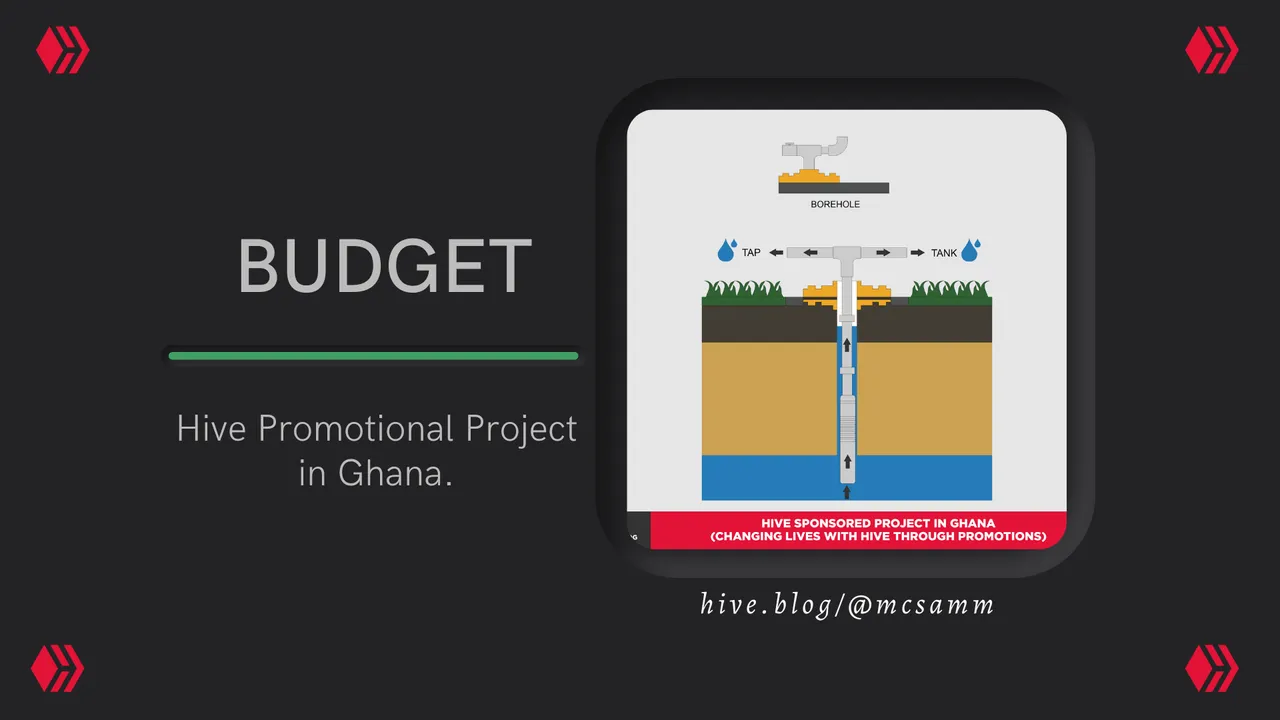 BUDGET

Hive Promotional Project in Ghana.

BOREHOLE

TAP

TANK

HIVE SPONSORED PROJECT IN GHANA
(CHANGING LIVES WITH HIVE THROUGH PROMOTIONS)

hive.blog/@mcsamm